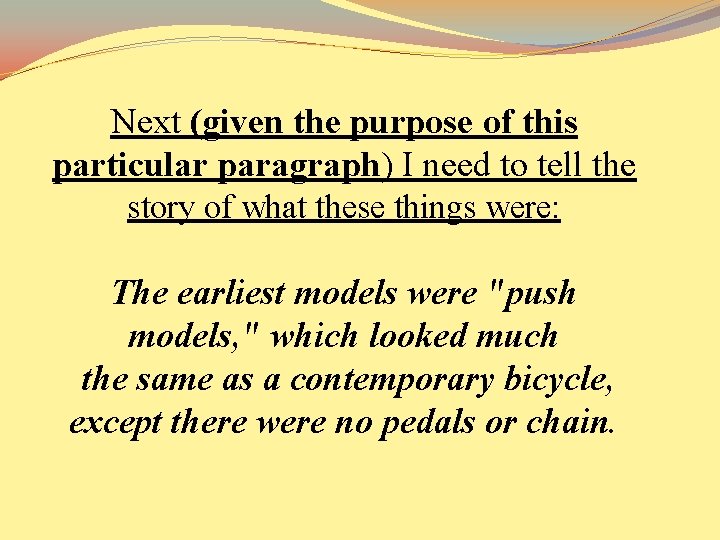 Next (given the purpose of this particular paragraph) I need to tell the story of what these things were:

The earliest models were "push models," which looked much the same as a contemporary bicycle, except there were no pedals or chain.